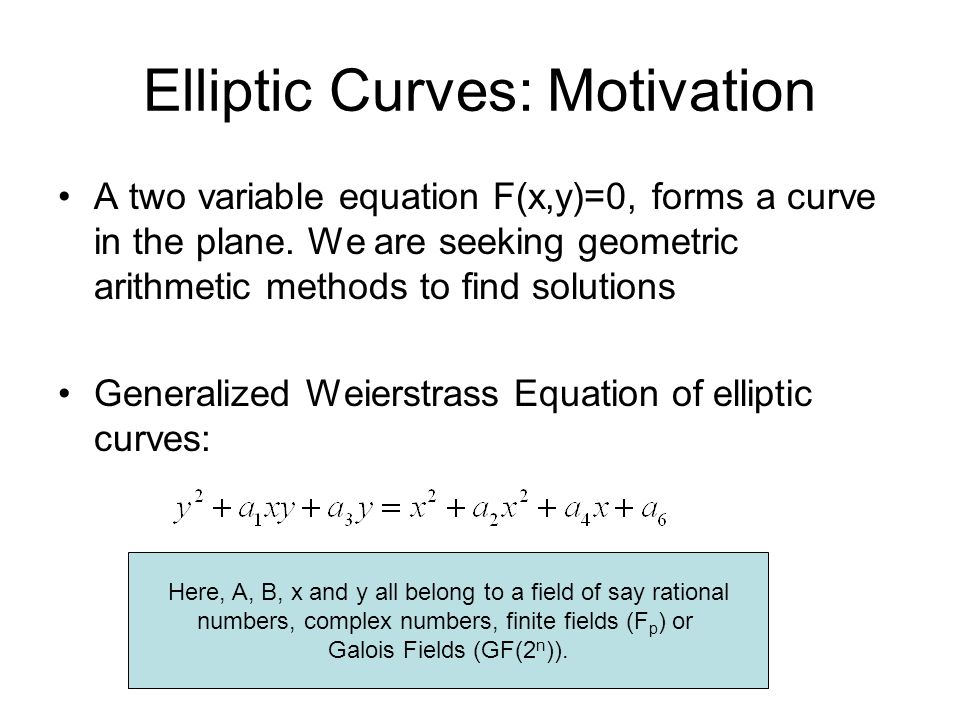 Elliptic Curves: Motivation

• A two variable equation F(x,y)=0, forms a curve in the plane. We are seeking geometric arithmetic methods to find solutions

• Generalized Weierstrass Equation of elliptic curves:

$y^2 + a_1xy + a_3y = x^2 + a_2x^2 + a_4x + a_6$

Here, A, B, x and y all belong to a field of say rational numbers, complex numbers, finite fields ($F_p$) or Galois Fields ($GF(2^n)$).